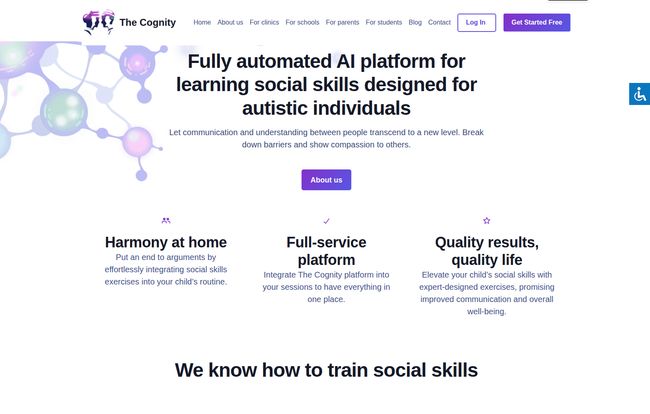 The Cognity

Home About us For clinics For schools For parents For students Blog Contact Log In Get Started Free

Fully automated AI platform for learning social skills designed for autistic individuals

Let communication and understanding between people transcend to a new level. Break down barriers and show compassion to others.

About us

Harmony at home

Put an end to arguments by effortlessly integrating social skills exercises into your child's routine.

Full-service platform

Integrate The Cognity platform into your sessions to have everything in one place.

Quality results, quality life

Elevate your child's social skills with expert-designed exercises, promising improved communication and overall well-being.

We know how to train social skills